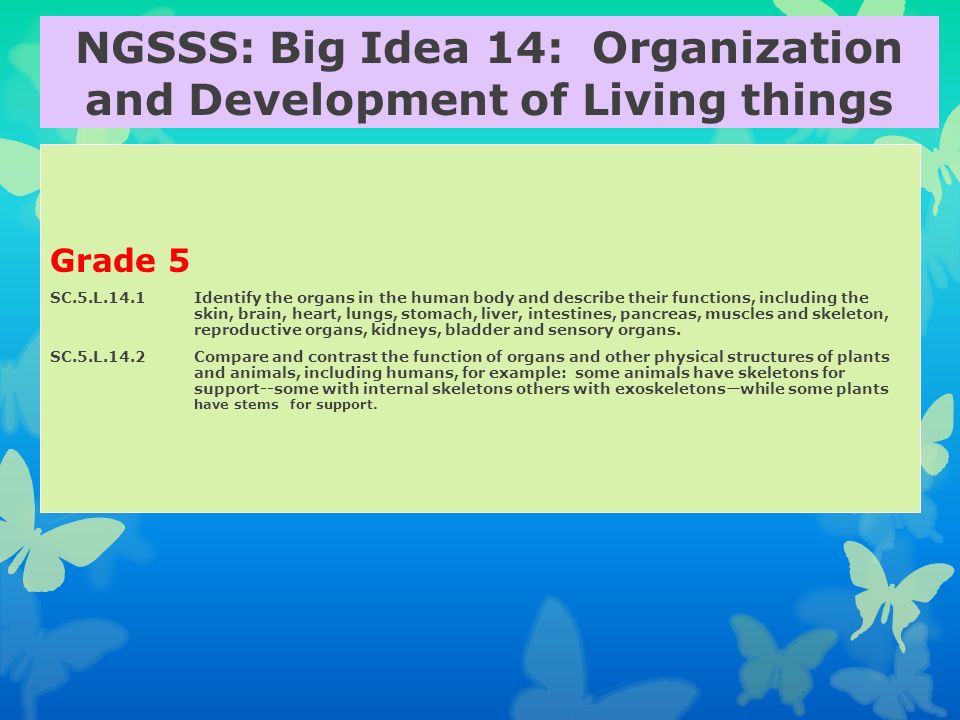 NGSSS: Big Idea 14: Organization and Development of Living things

Grade 5

SC.5.L.14.1 Identify the organs in the human body and describe their functions, including the skin, brain, heart, lungs, stomach, liver, intestines, pancreas, muscles and skeleton, reproductive organs, kidneys, bladder and sensory organs.

SC.5.L.14.2 Compare and contrast the function of organs and other physical structures of plants and animals, including humans, for example: some animals have skeletons for support--some with internal skeletons others with exoskeletons—while some plants have stems for support.